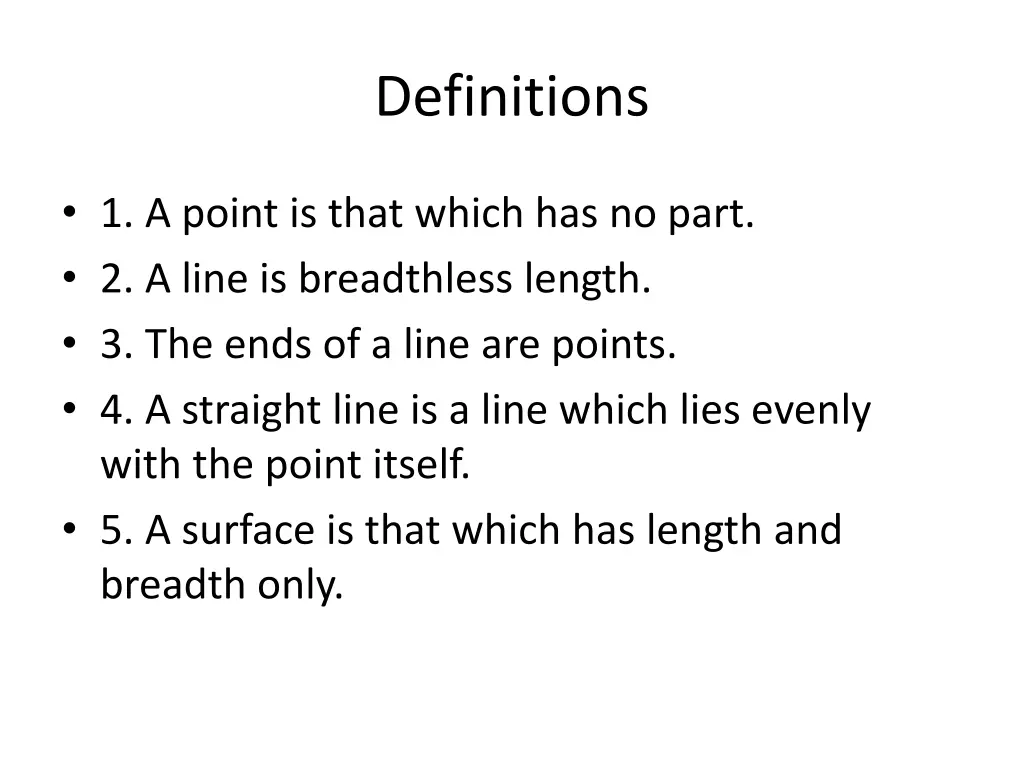 Definitions

• 1. A point is that which has no part.
• 2. A line is breadthless length.
• 3. The ends of a line are points.
• 4. A straight line is a line which lies evenly with the point itself.
• 5. A surface is that which has length and breadth only.